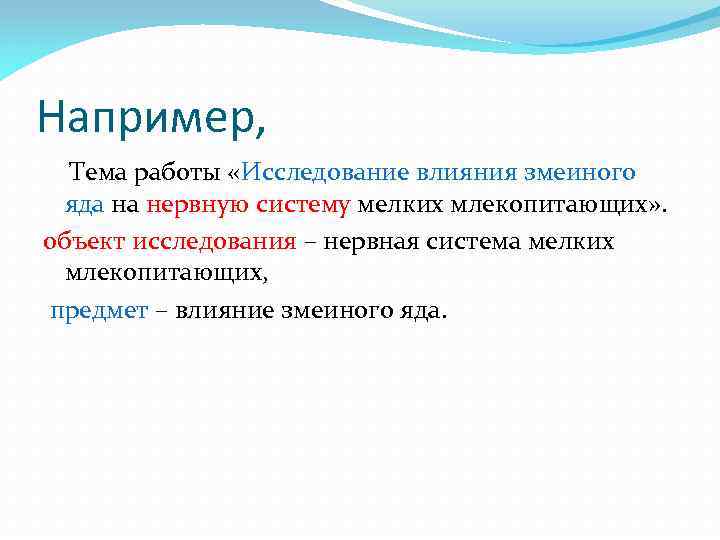 Например,

Тема работы «Исследование влияния змеиного яда на нервную систему мелких млекопитающих».

объект исследования – нервная система мелких млекопитающих,

предмет – влияние змеиного яда.